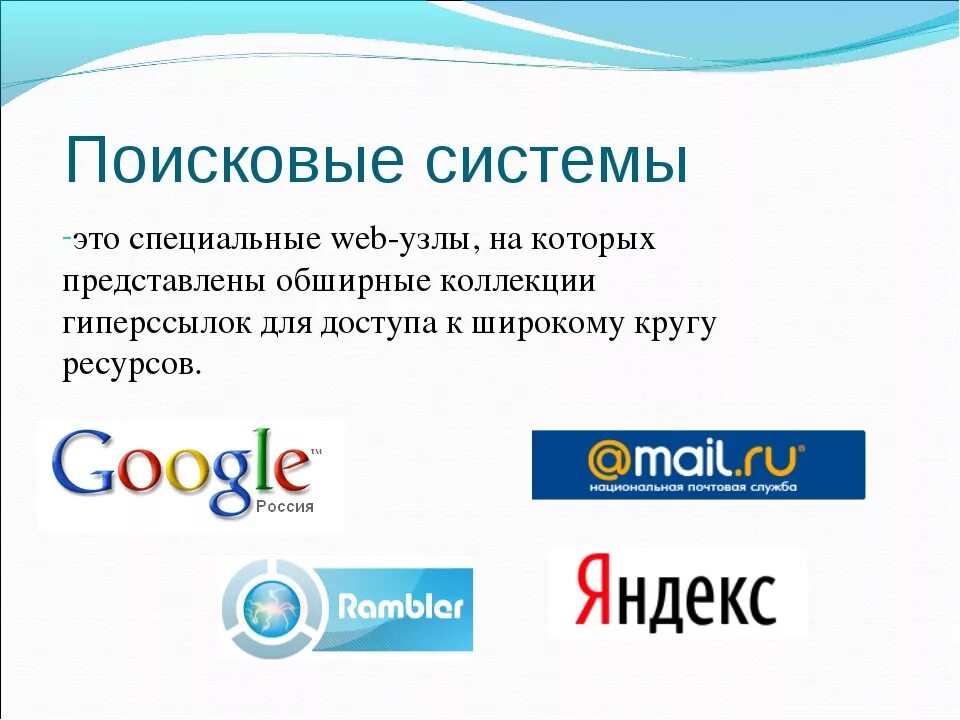 Поисковые системы

-это специальные web-узлы, на которых представлены обширные коллекции гиперссылок для доступа к широкому кругу ресурсов.

Google™ Россия

@mail.ru®
национальная почтовая служба

Rambler

Яндекс